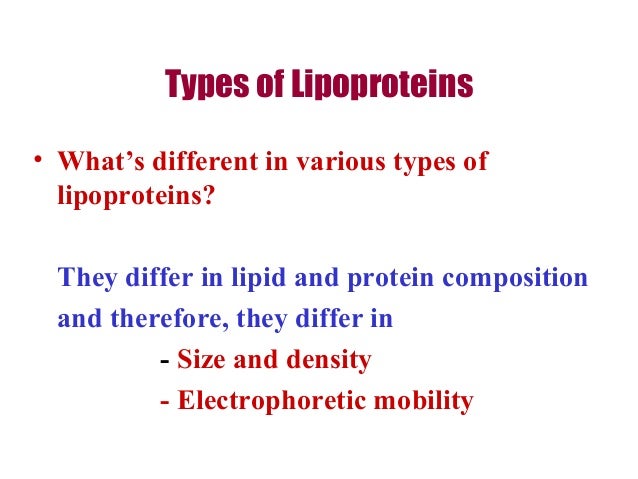 Types of Lipoproteins

• What's different in various types of lipoproteins?

They differ in lipid and protein composition and therefore, they differ in

- Size and density
- Electrophoretic mobility